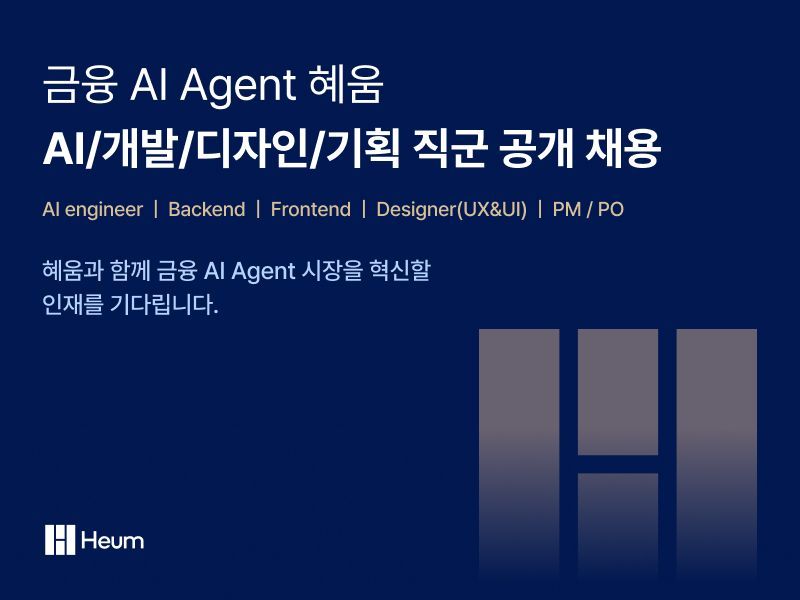 금융 AI Agent 혜움

AI/개발/디자인/기획 직군 공개 채용

AI engineer | Backend | Frontend | Designer(UX&UI) | PM / PO

혜움과 함께 금융 AI Agent 시장을 혁신할 인재를 기다립니다.

Heum